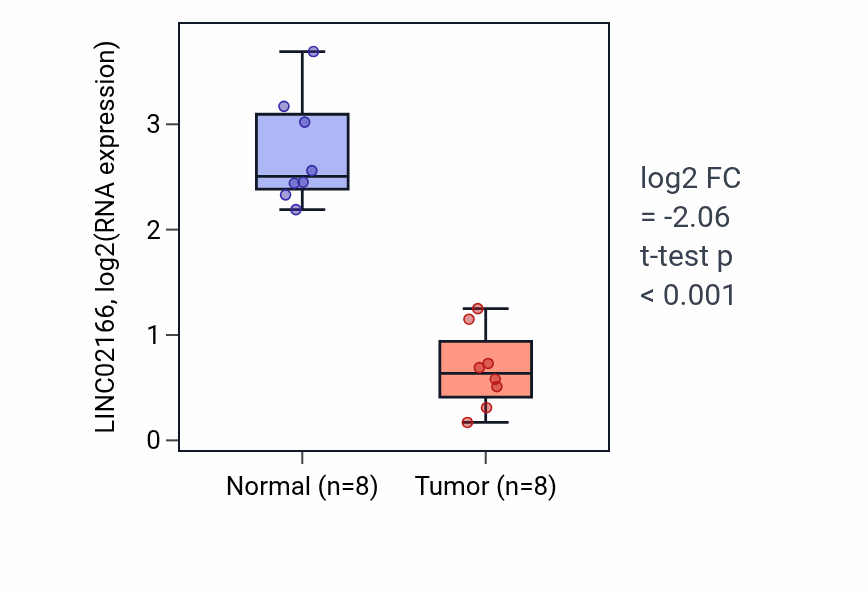 LINC02166, log2(RNA expression)

3
2
1
0

Normal (n=8)
Tumor (n=8)

log2 FC
= -2.06
t-test p
< 0.001